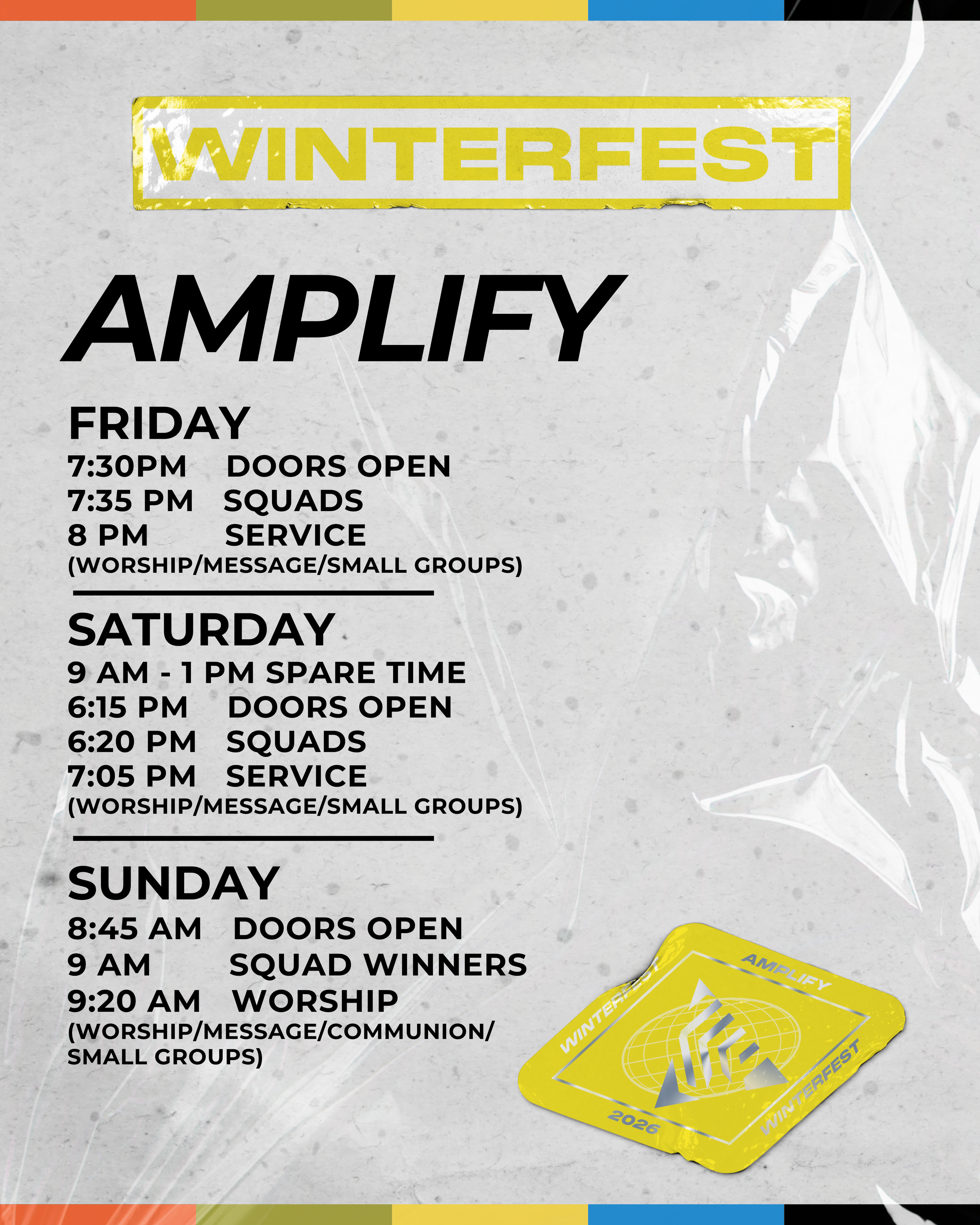 WINTERFEST

AMPLIFY

FRIDAY
7:30PM DOORS OPEN
7:35 PM SQUADS
8 PM SERVICE
(WORSHIP/MESSAGE/SMALL GROUPS)

SATURDAY
9 AM - 1 PM SPARE TIME
6:15 PM DOORS OPEN
6:20 PM SQUADS
7:05 PM SERVICE
(WORSHIP/MESSAGE/SMALL GROUPS)

SUNDAY
8:45 AM DOORS OPEN
9 AM SQUAD WINNERS
9:20 AM WORSHIP
(WORSHIP/MESSAGE/COMMUNION/ SMALL GROUPS)

AMPLIFY
WINTERFEST
WINTERFEST
2026